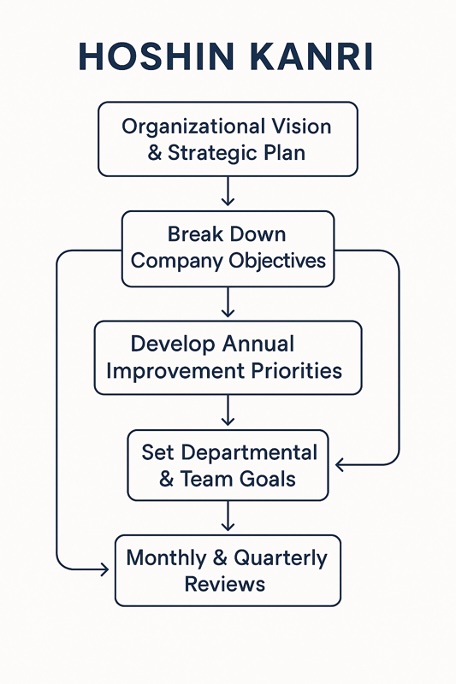 HOSHIN KANRI

Organizational Vision & Strategic Plan

Break Down Company Objectives

Develop Annual Improvement Priorities

Set Departmental & Team Goals

Monthly & Quarterly Reviews